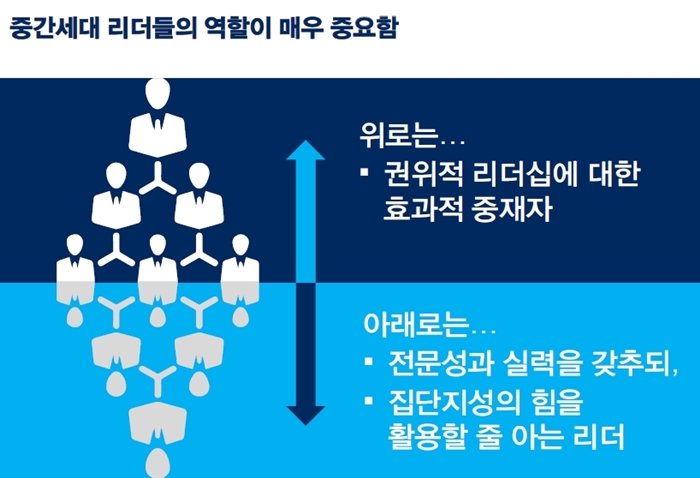 중간세대 리더들의 역할이 매우 중요함

위로는…
▪ 권위적 리더십에 대한 효과적 중재자

아래로는…
▪ 전문성과 실력을 갖추되,
▪ 집단지성의 힘을 활용할 줄 아는 리더